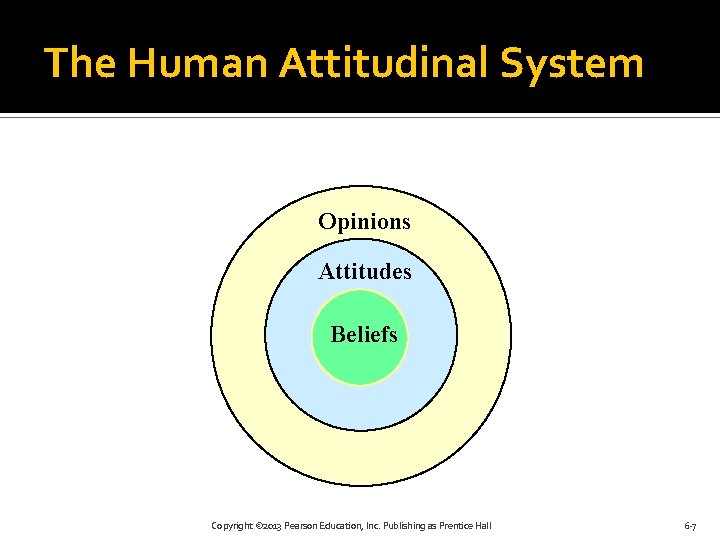 The Human Attitudinal System

Opinions

Attitudes

Beliefs

Copyright ©2013 Pearson Education, Inc. Publishing as Prentice Hall

6-7